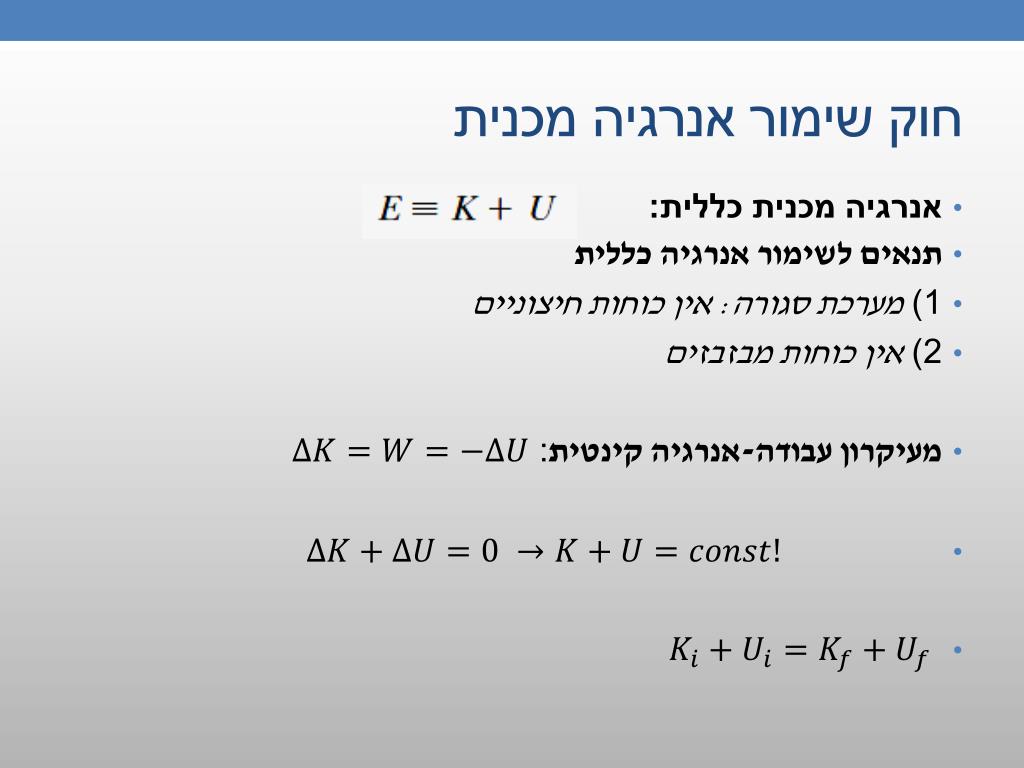 חוק שימור אנרגיה מכנית

• אנרגיה מכנית כללית: $E \equiv K + U$
• תנאים לשימור אנרגיה כללית
• 1) מערכת סגורה : אין כוחות חיצוניים
• 2) אין כוחות מבזבזים

• מעיקרון עבודה-אנרגיה קינטית: $\Delta K = W = -\Delta U$

• $\Delta K + \Delta U = 0 \rightarrow K + U = const!$

• $K_i + U_i = K_f + U_f$